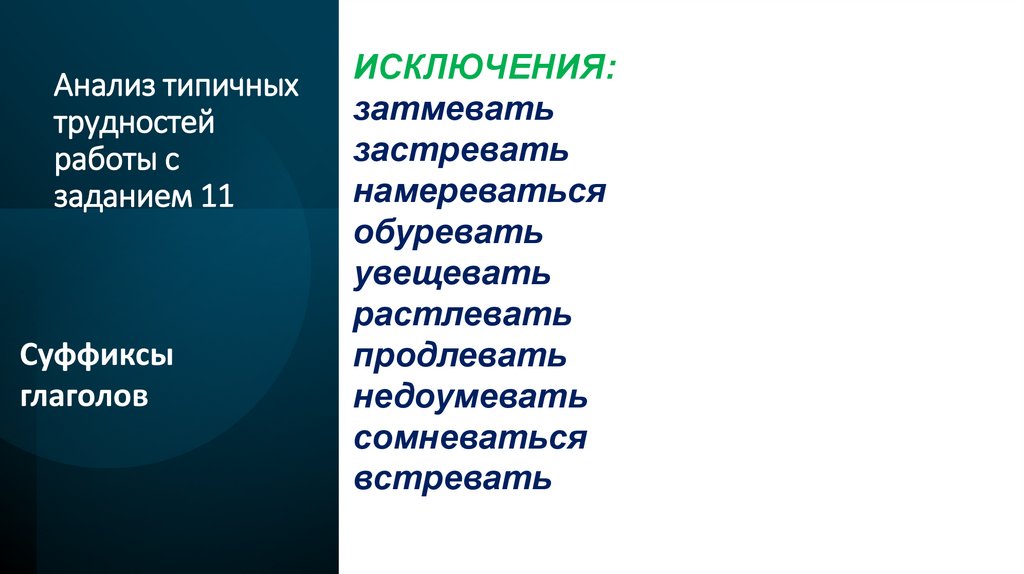 Анализ типичных трудностей работы с заданием 11

Суффиксы глаголов

ИСКЛЮЧЕНИЯ:
затмевать
застревать
намереваться
обуревать
увещевать
растлевать
продлевать
недоумевать
сомневаться
встревать